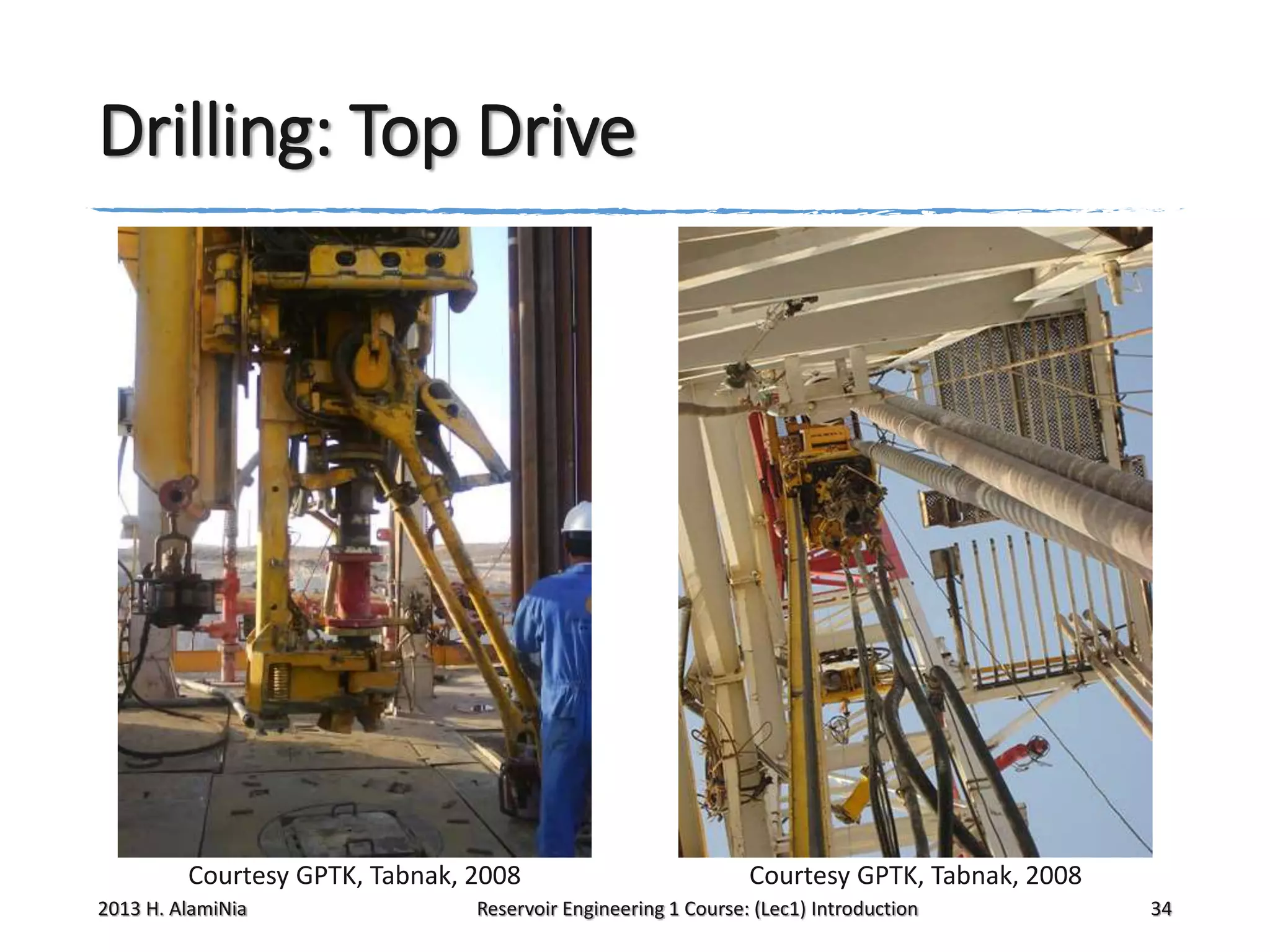 Drilling: Top Drive

Courtesy GPTK, Tabnak, 2008

Courtesy GPTK, Tabnak, 2008

2013 H. AlamiNia

Reservoir Engineering 1 Course: (Lec1) Introduction

34